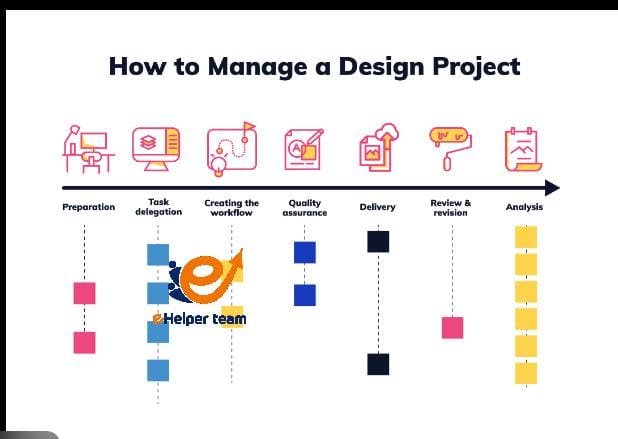 How to Manage a Design Project

Preparation

Task delegation

Creating the workflow

Quality assurance

Delivery

Review & revision

Analysis

eHelper team